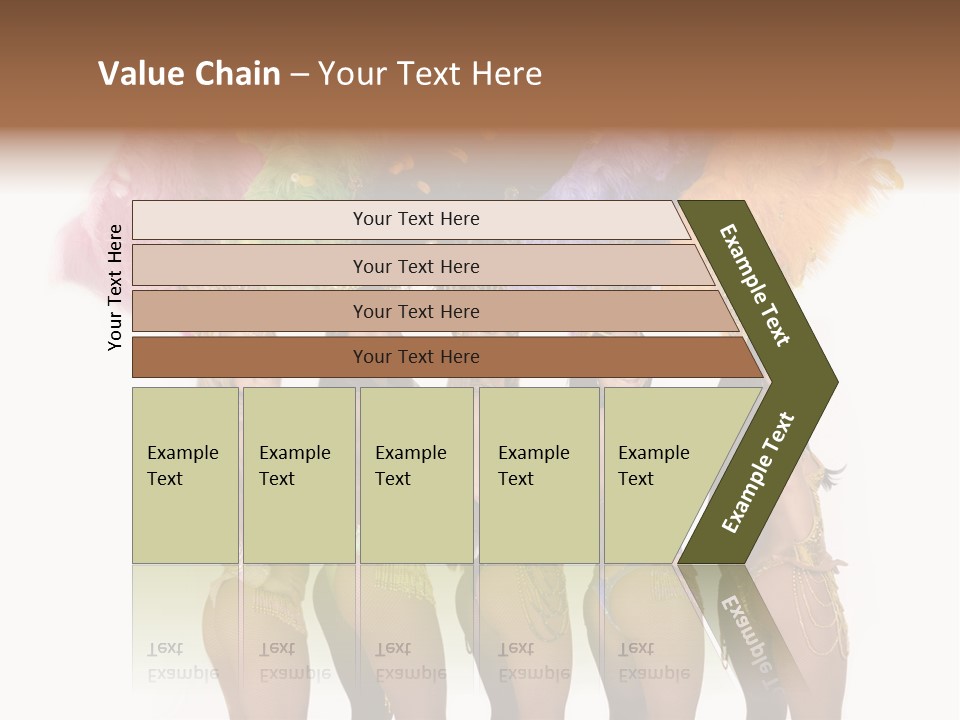 Value Chain – Your Text Here

Your Text Here

Your Text Here

Your Text Here

Your Text Here

Your Text Here

Example Text

Example Text

Example Text

Example Text

Example Text

Example Text

Example Text